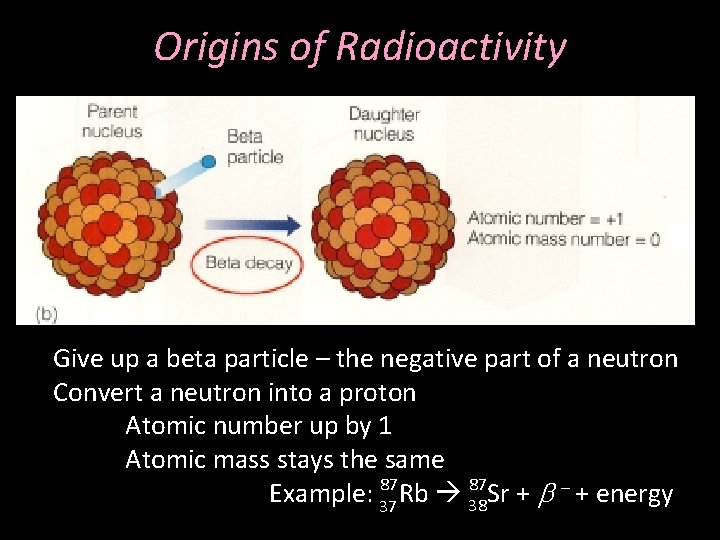 Origins of Radioactivity

Parent nucleus

Beta particle

Daughter nucleus

Beta decay

Atomic number = +1
Atomic mass number = 0

(b)

Give up a beta particle – the negative part of a neutron
Convert a neutron into a proton
Atomic number up by 1
Atomic mass stays the same
Example: $^{87}_{37}Rb \rightarrow ^{87}_{38}Sr + \beta^- +$ energy